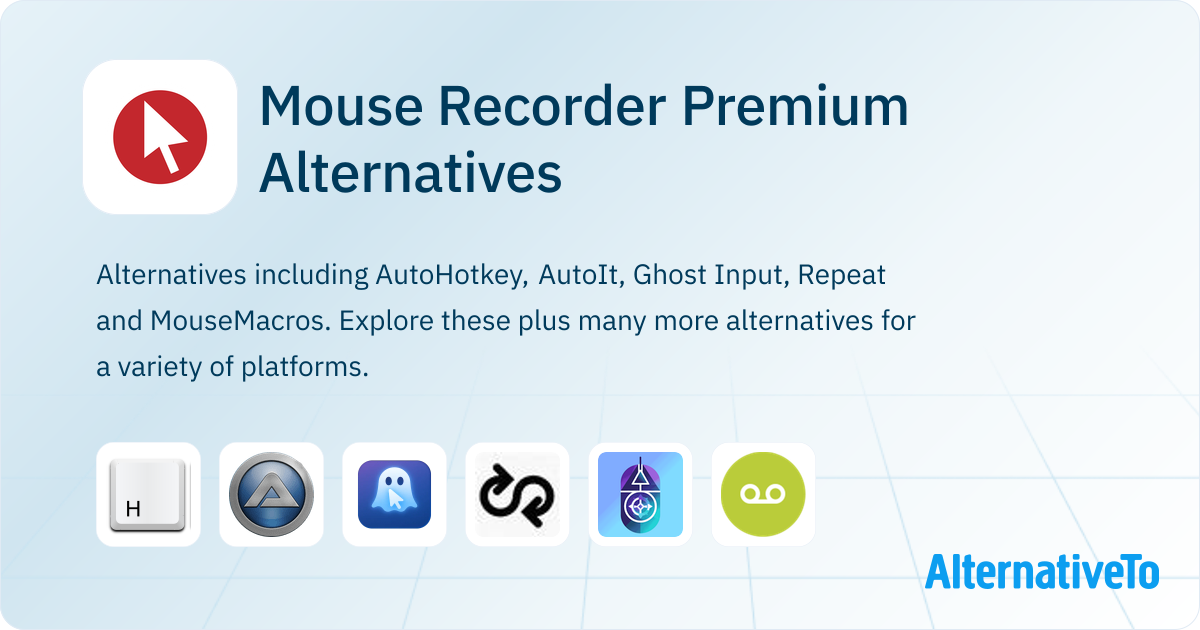 Mouse Recorder Premium Alternatives

Alternatives including AutoHotkey, AutoIt, Ghost Input, Repeat and MouseMacros. Explore these plus many more alternatives for a variety of platforms.

H

AlternativeTo